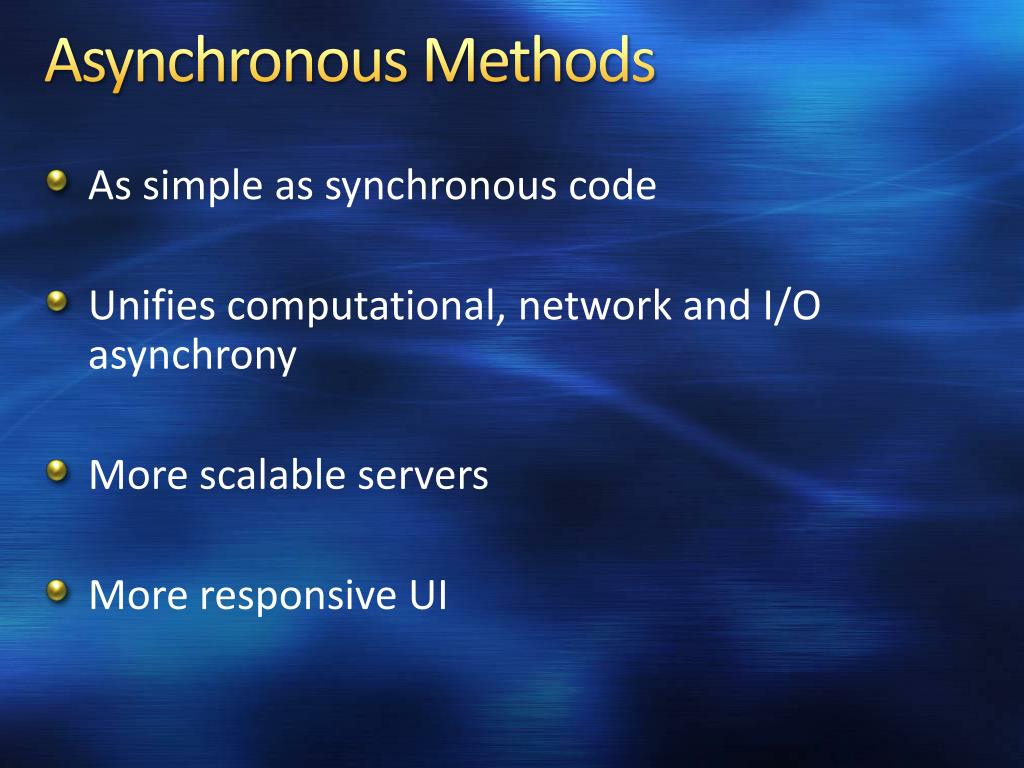 Asynchronous Methods

As simple as synchronous code

Unifies computational, network and I/O asynchrony

More scalable servers

More responsive UI